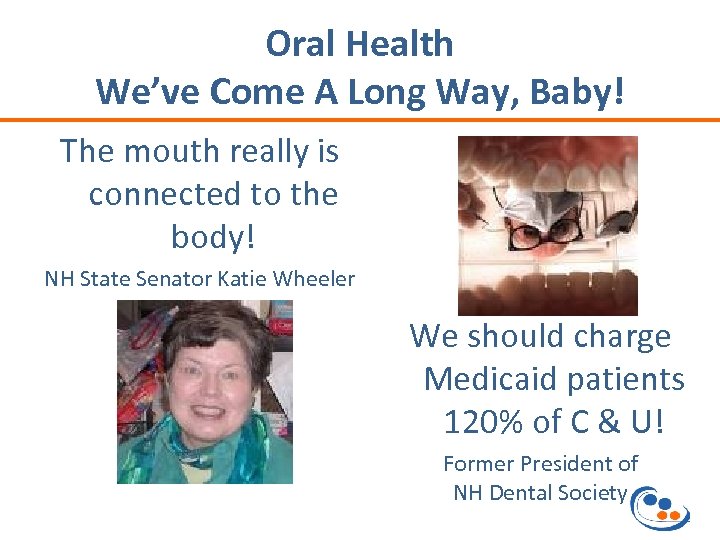 Oral Health
We've Come A Long Way, Baby!

The mouth really is connected to the body!

NH State Senator Katie Wheeler

We should charge Medicaid patients 120% of C & U!

Former President of NH Dental Society